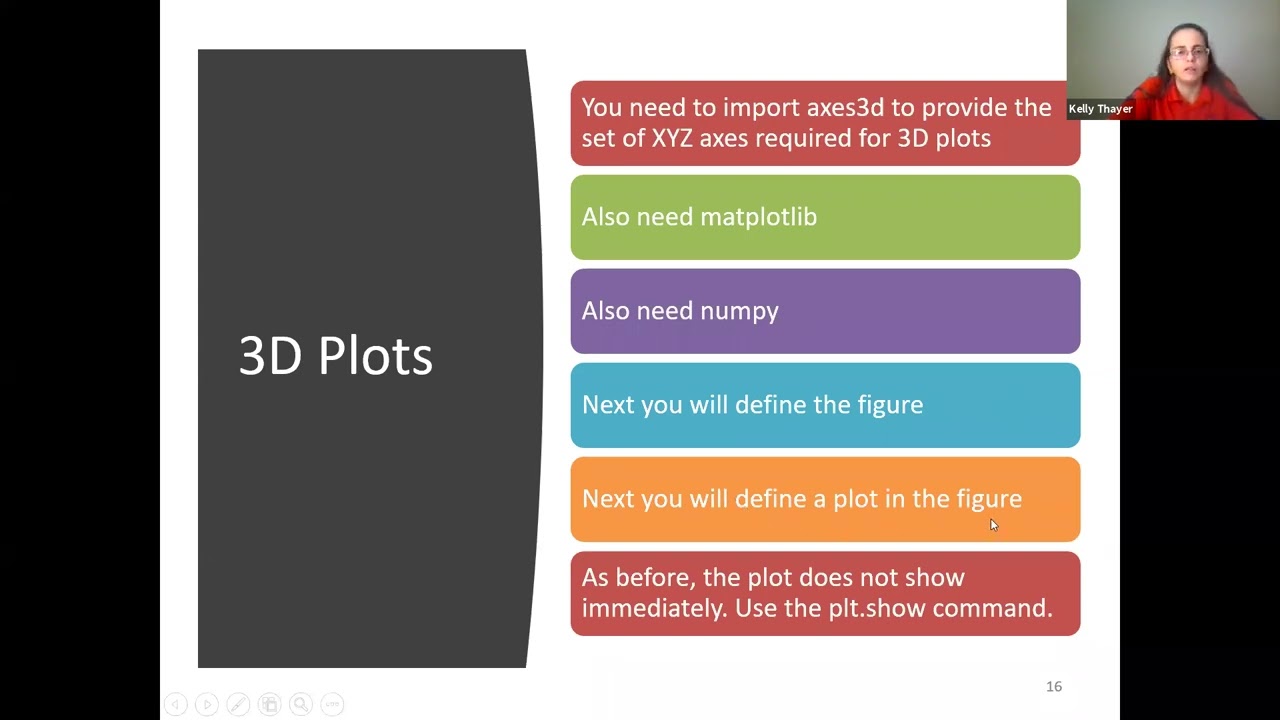 3D Plots

You need to import axes3d to provide the set of XYZ axes required for 3D plots

Also need matplotlib

Also need numpy

Next you will define the figure

Next you will define a plot in the figure

As before, the plot does not show immediately. Use the plt.show command.

16

Kelly Thayer